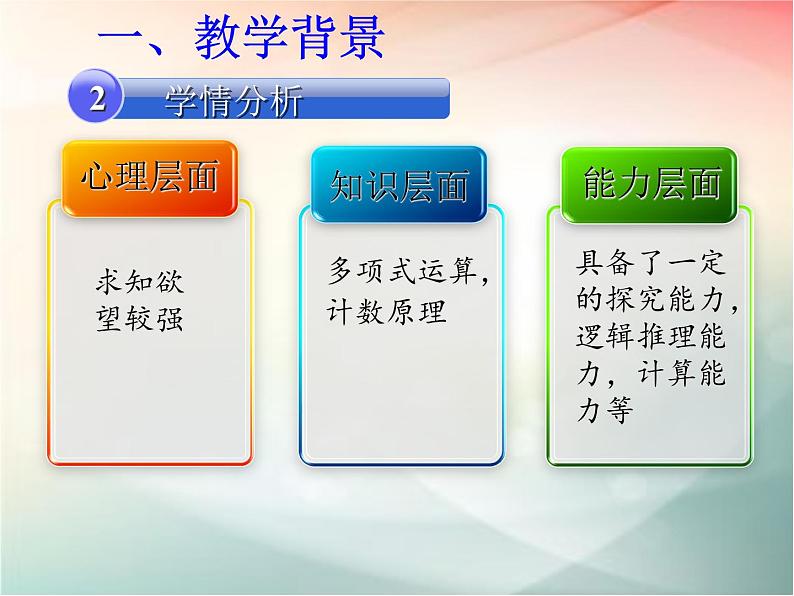 一、教学背景

2 学情分析

心理层面

求知欲望较强

知识层面

多项式运算，计数原理

能力层面

具备了一定的探究能力，逻辑推理能力，计算能力等